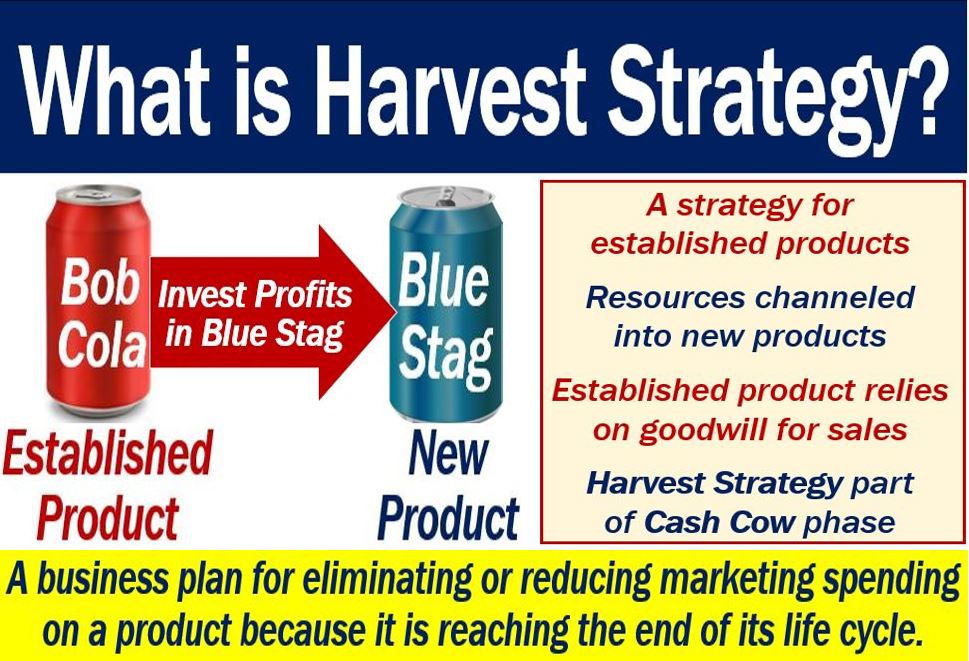 What is Harvest Strategy?

Bob Cola

Invest Profits in Blue Stag

Blue Stag

Established Product

New Product

A strategy for established products

Resources channeled into new products

Established product relies on goodwill for sales

Harvest Strategy part of Cash Cow phase

A business plan for eliminating or reducing marketing spending on a product because it is reaching the end of its life cycle.